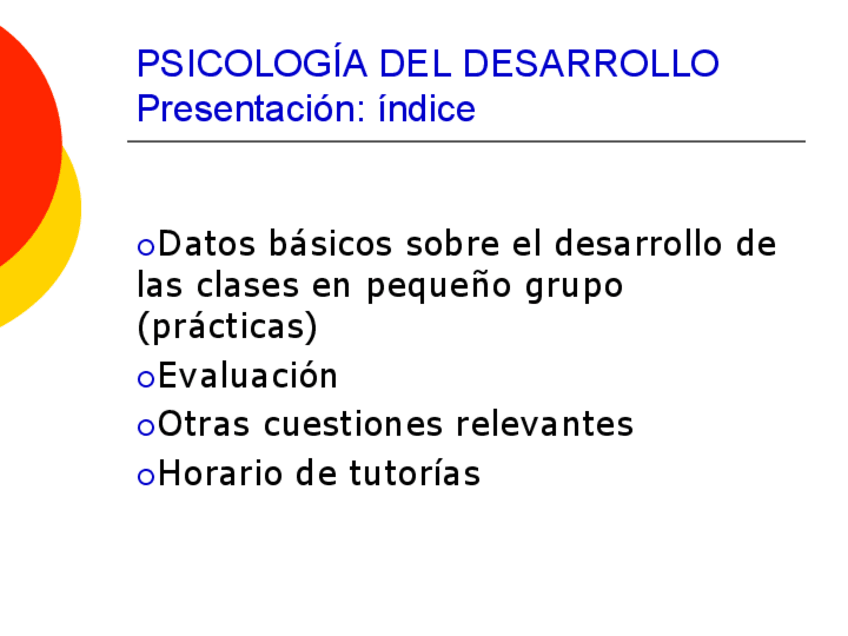 PSICOLOGÍA DEL DESARROLLO
Presentación: índice

Datos básicos sobre el desarrollo de las clases en pequeño grupo (prácticas)

Evaluación

Otras cuestiones relevantes

Horario de tutorías